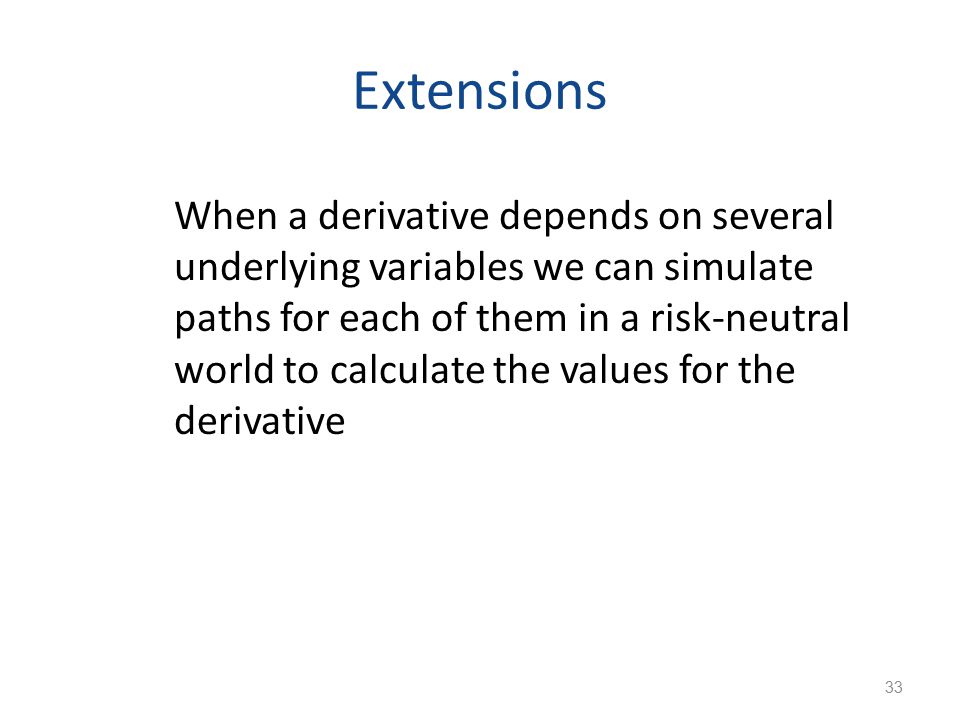 Extensions

When a derivative depends on several underlying variables we can simulate paths for each of them in a risk-neutral world to calculate the values for the derivative

33